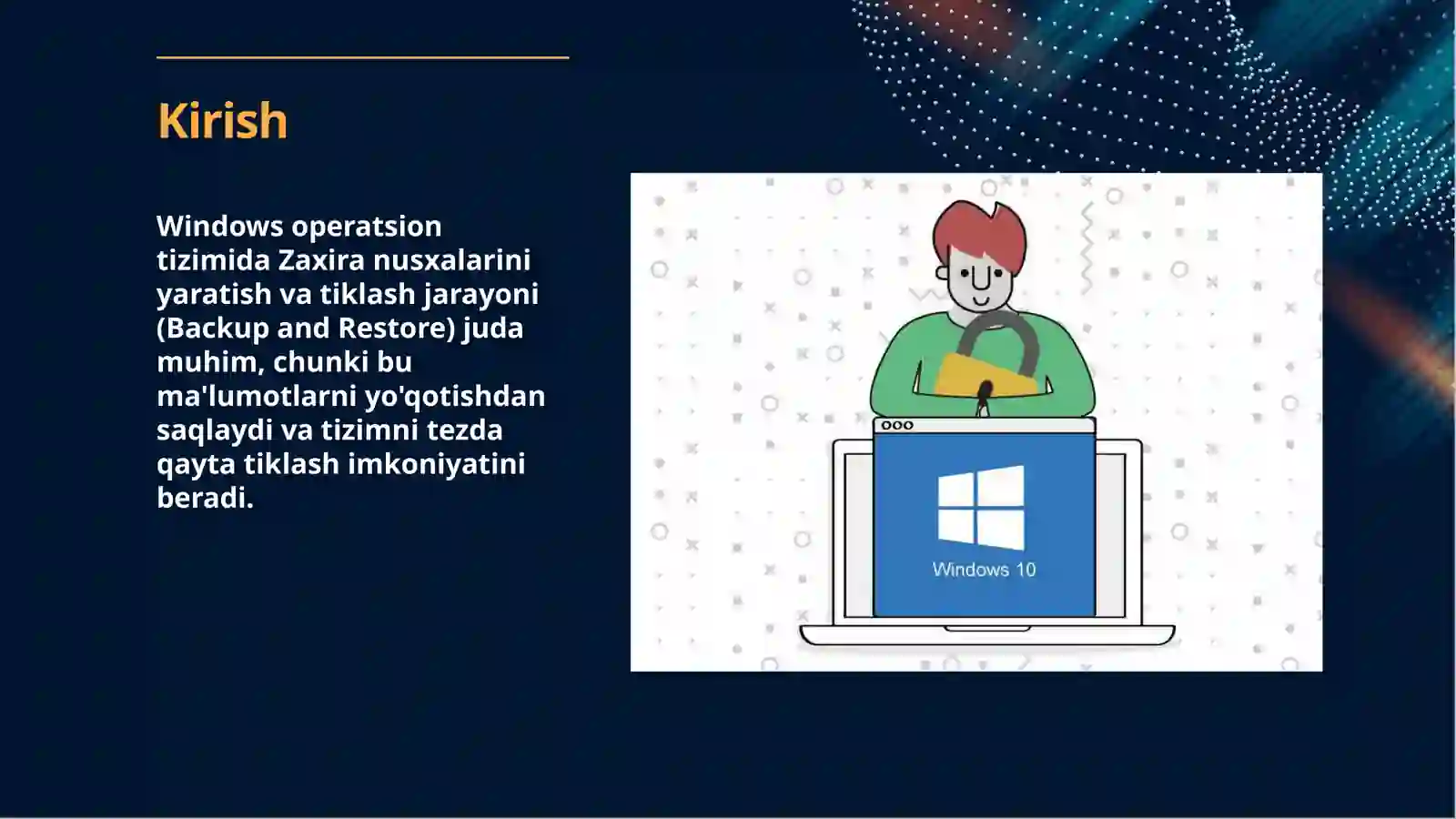 Kirish

Windows operatsion tizimida Zaxira nusxalarini yaratish va tiklash jarayoni (Backup and Restore) juda muhim, chunki bu ma'lumotlarni yo'qotishdan saqlaydi va tizimni tezda qayta tiklash imkoniyatini beradi.

Windows 10